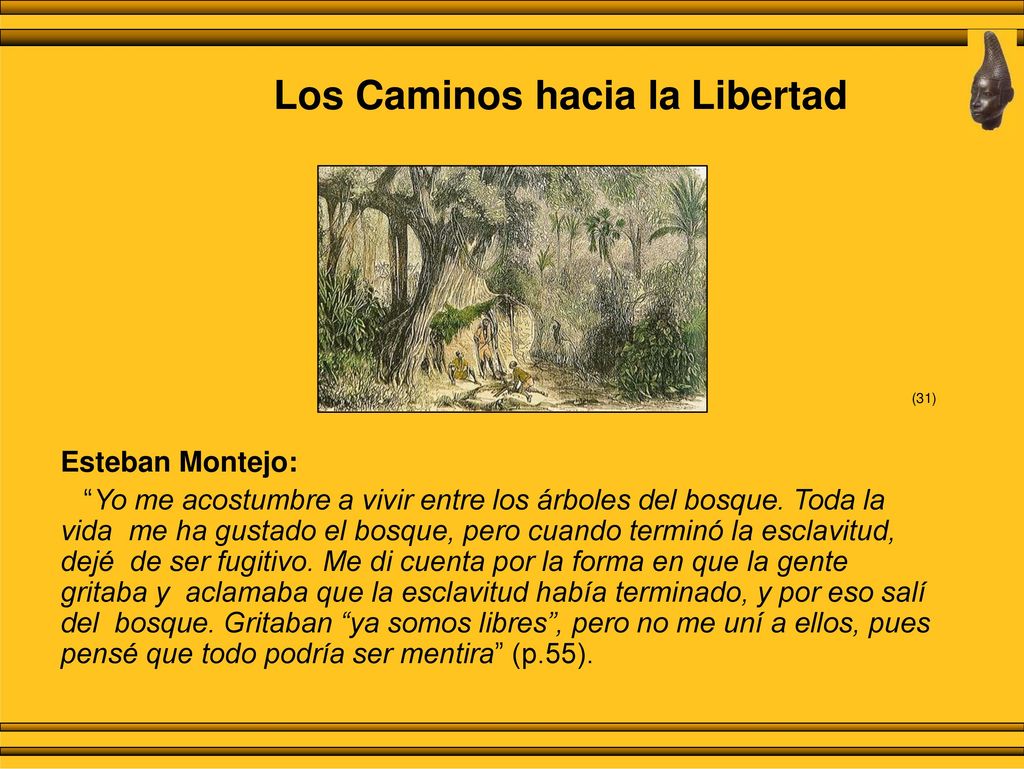 Los Caminos hacia la Libertad

(31)

Esteban Montejo:

“Yo me acostumbre a vivir entre los árboles del bosque. Toda la vida me ha gustado el bosque, pero cuando terminó la esclavitud, dejé de ser fugitivo. Me di cuenta por la forma en que la gente gritaba y aclamaba que la esclavitud había terminado, y por eso salí del bosque. Gritaban “ya somos libres”, pero no me uní a ellos, pues pensé que todo podría ser mentira” (p.55).